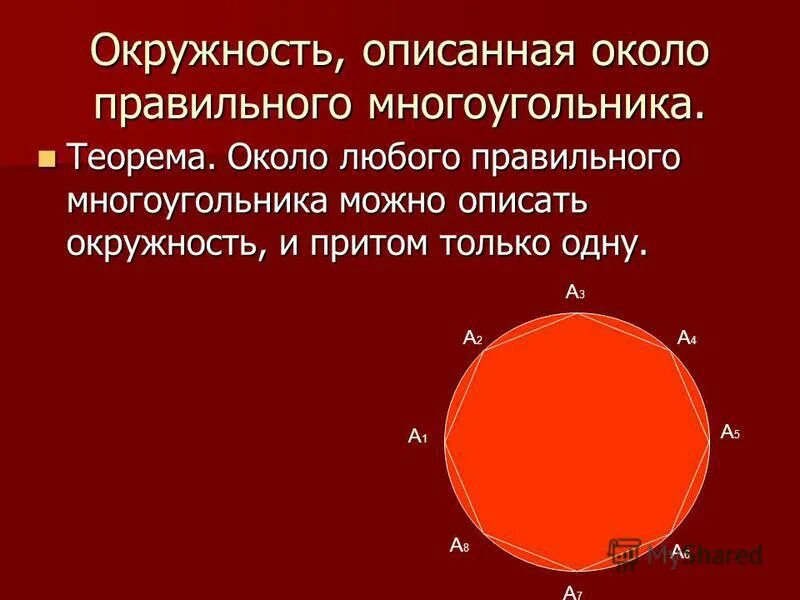 Окружность, описанная около правильного многоугольника.

Теорема. Около любого правильного многоугольника можно описать окружность, и притом только одну.

$A_3$
$A_2$
$A_4$
$A_1$
$A_5$
$A_8$
$A_6$
$A_7$

MyShared